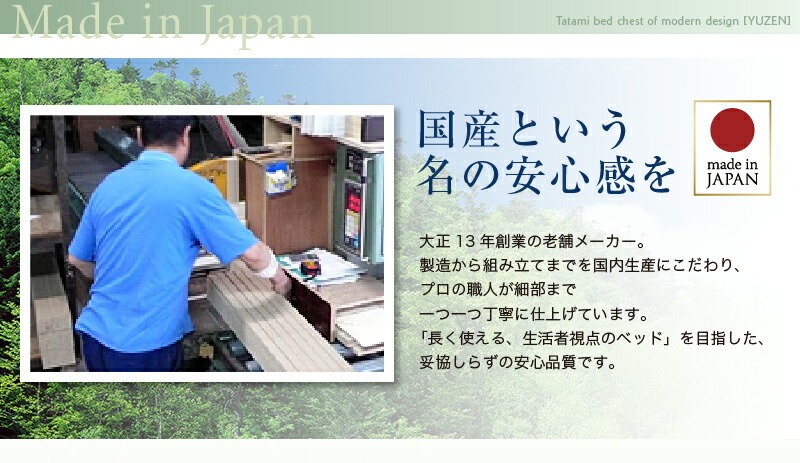 Made in Japan

Tatami bed chest of modern design [YUZEN]

国産という
名の安心感を

made in
JAPAN

大正 13 年創業の老舗メーカー。
製造から組み立てまでを国内生産にこだわり、
プロの職人が細部まで
一つ一つ丁寧に仕上げています。
「長く使える、生活者視点のベッド」を目指した、
妥協しらずの安心品質です。